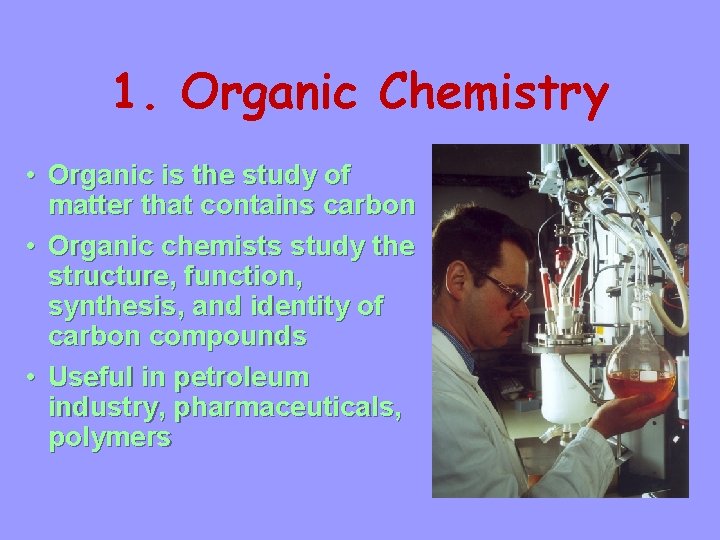 1. Organic Chemistry

• Organic is the study of matter that contains carbon
• Organic chemists study the structure, function, synthesis, and identity of carbon compounds
• Useful in petroleum industry, pharmaceuticals, polymers